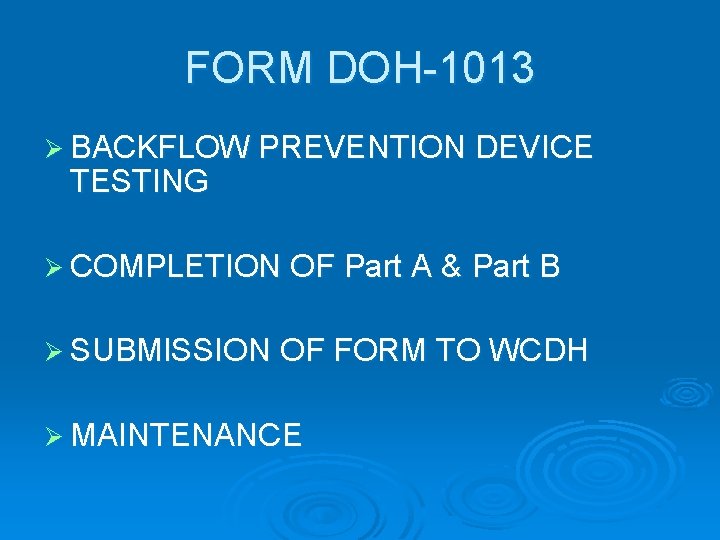 FORM DOH-1013

➢ BACKFLOW PREVENTION DEVICE TESTING

➢ COMPLETION OF Part A & Part B

➢ SUBMISSION OF FORM TO WCDH

➢ MAINTENANCE